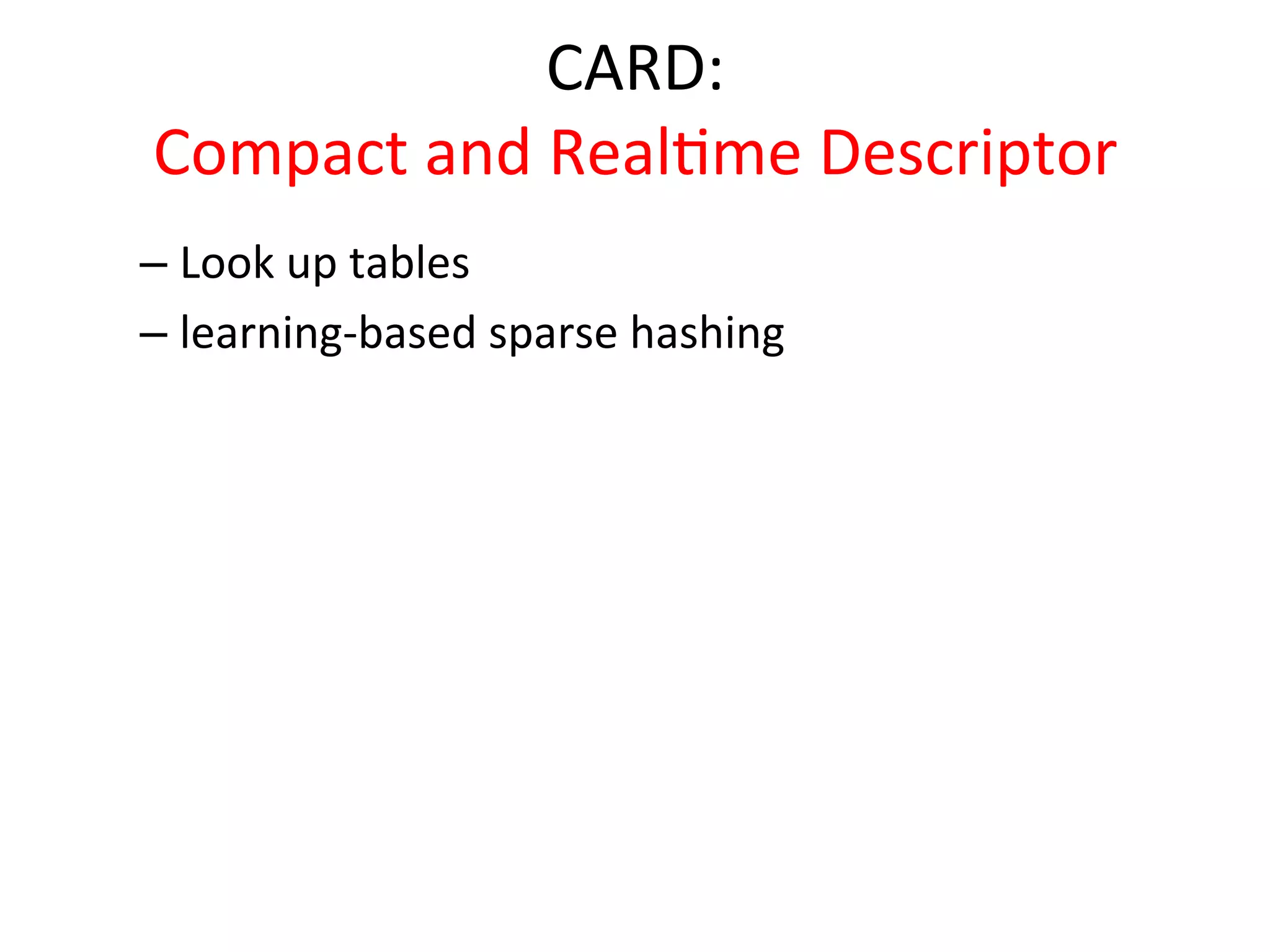 CARD:
Compact and Realtime Descriptor

– Look up tables
– learning-based sparse hashing